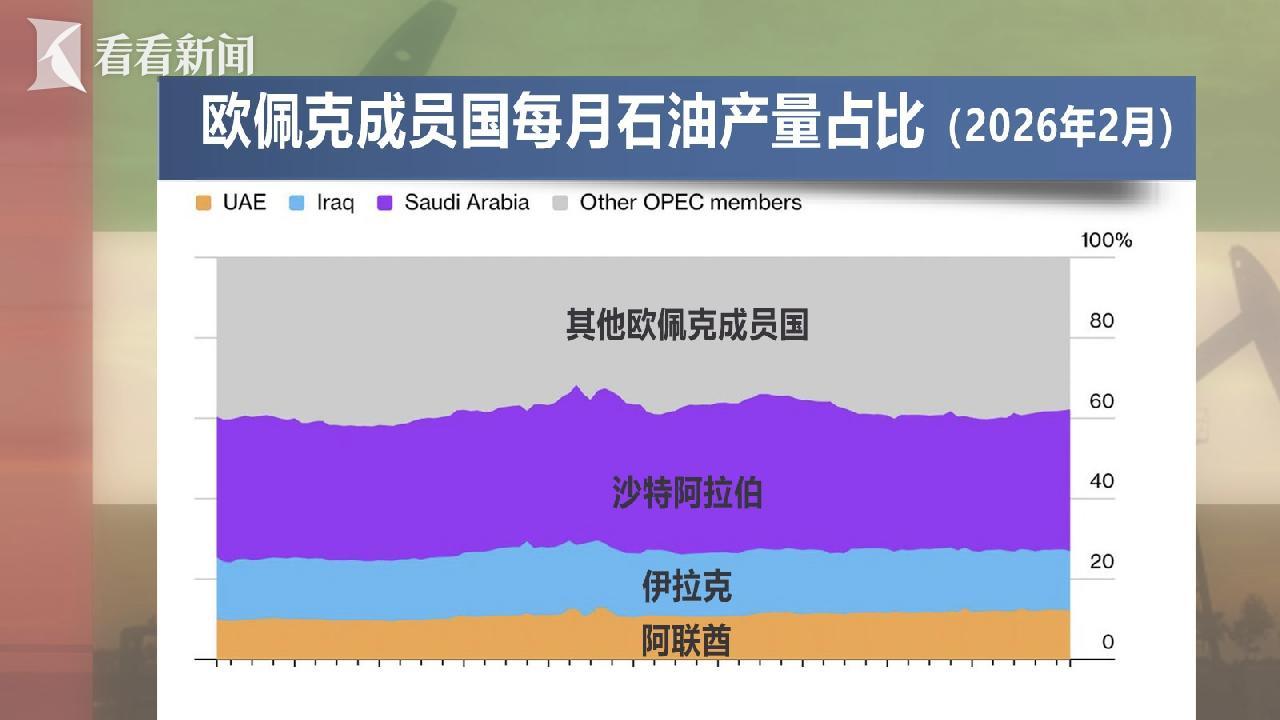 看看新闻

欧佩克成员国每月石油产量占比（2026年2月）

UAE Iraq Saudi Arabia Other OPEC members

100%
80
60
40
20
0

其他欧佩克成员国
沙特阿拉伯
伊拉克
阿联酋